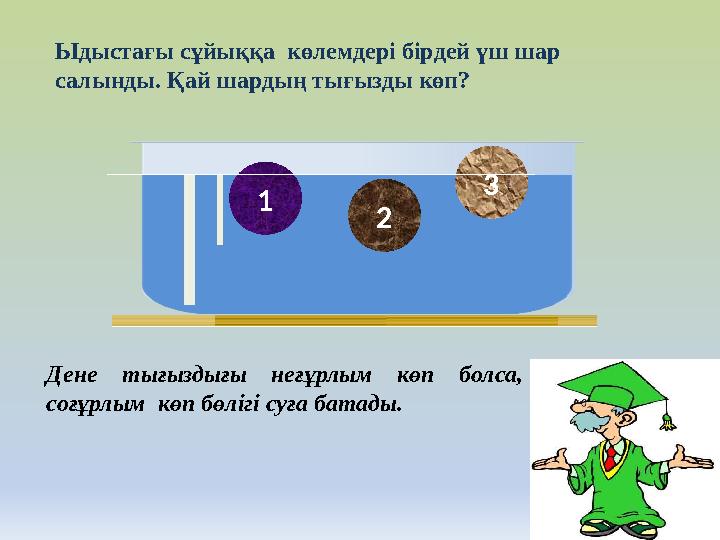 Ыдыстағы сұйыққа көлемдері бірдей үш шар салынды. Қай шардың тығызды көп?

1

2

3

Дене тығыздығы неғұрлым көп болса, соғұрлым көп бөлігі суға батады.